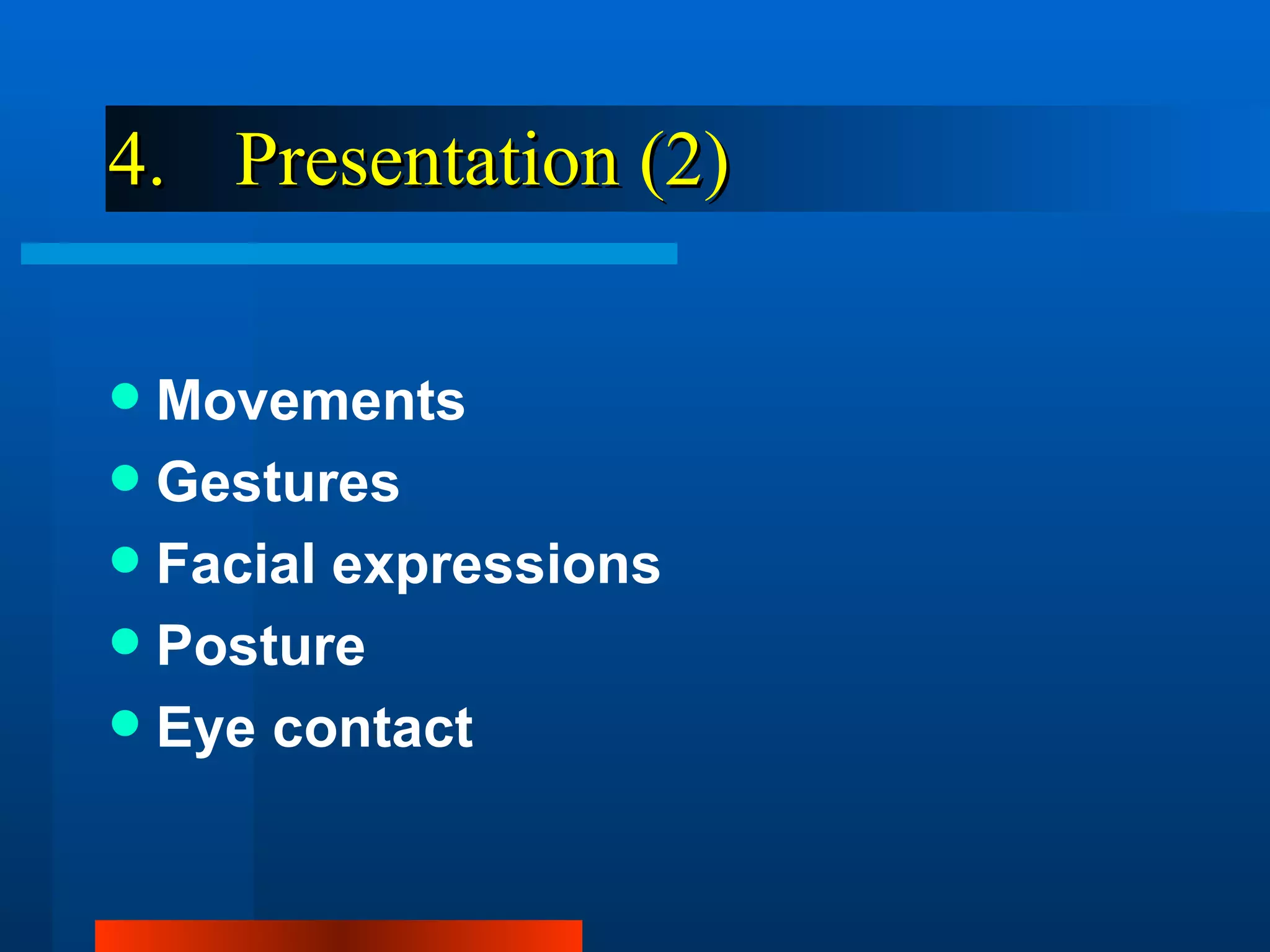 4. Presentation (2)

- Movements
- Gestures
- Facial expressions
- Posture
- Eye contact